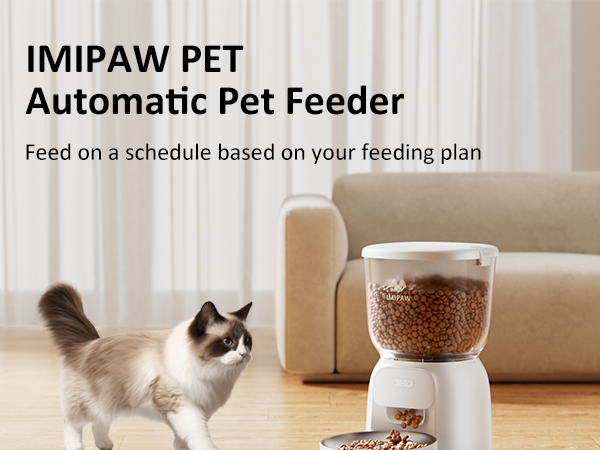 IMIPAW PET
Automatic Pet Feeder

Feed on a schedule based on your feeding plan

IMIPAW